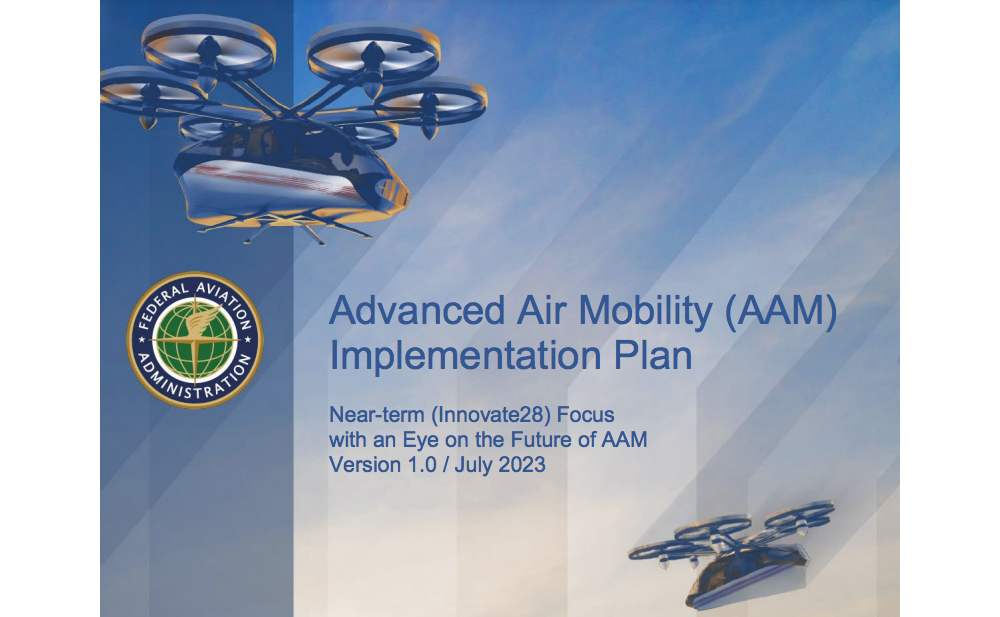 FEDERAL AVIATION ADMINISTRATION

Advanced Air Mobility (AAM) Implementation Plan

Near-term (Innovate28) Focus with an Eye on the Future of AAM Version 1.0 / July 2023